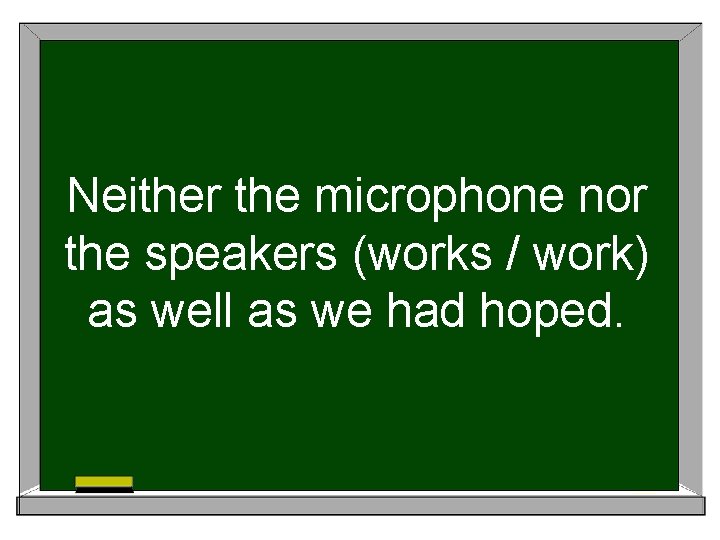 Neither the microphone nor the speakers (works / work) as well as we had hoped.